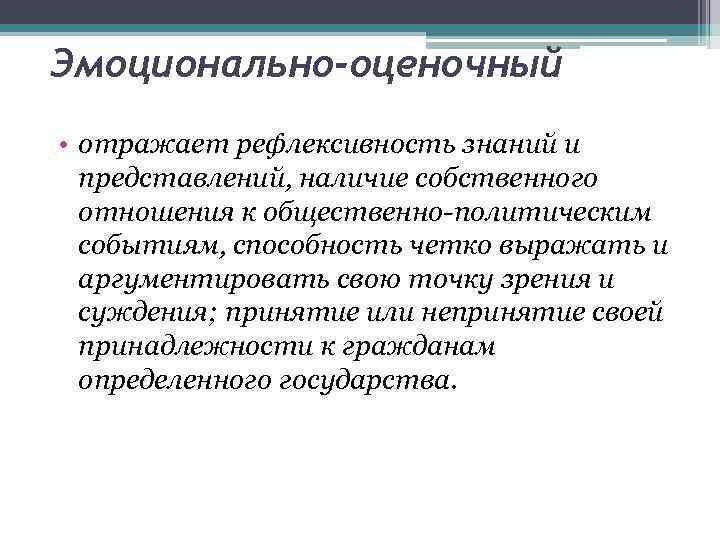 Эмоционально-оценочный

• отражает рефлексивность знаний и представлений, наличие собственного отношения к общественно-политическим событиям, способность четко выражать и аргументировать свою точку зрения и суждения; принятие или непринятие своей принадлежности к гражданам определенного государства.